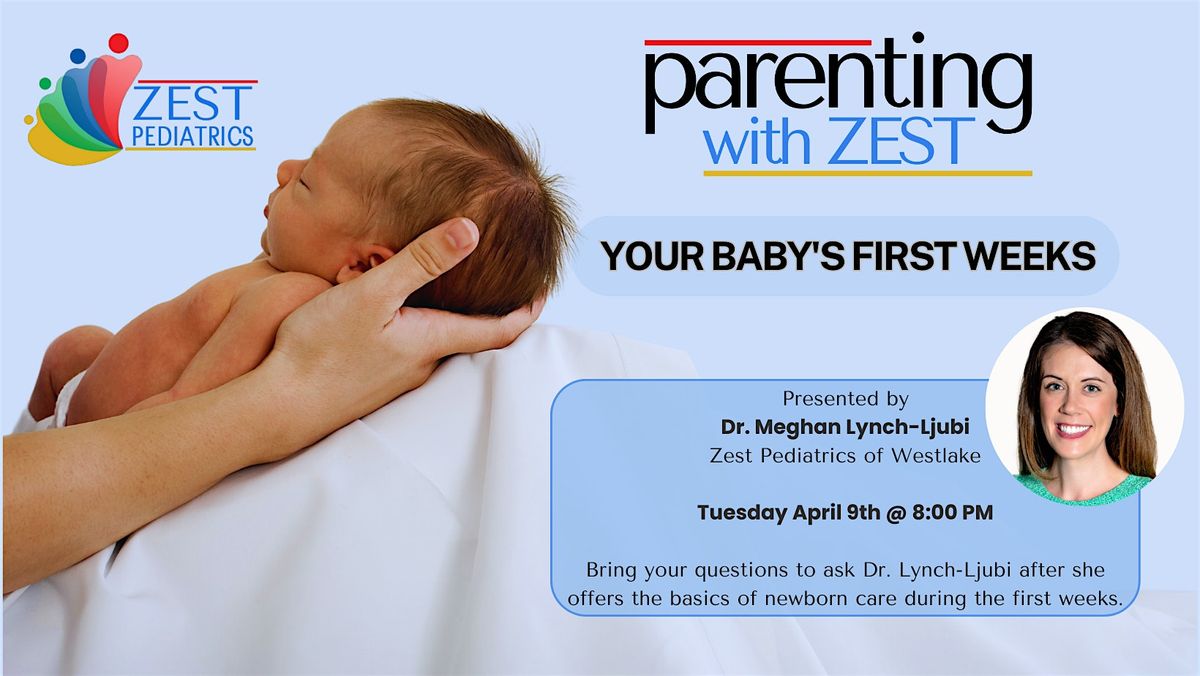 ZEST PEDIATRICS

parenting with ZEST

YOUR BABY'S FIRST WEEKS

Presented by
Dr. Meghan Lynch-Ljubi
Zest Pediatrics of Westlake

Tuesday April 9th @ 8:00 PM

Bring your questions to ask Dr. Lynch-Ljubi after she offers the basics of newborn care during the first weeks.